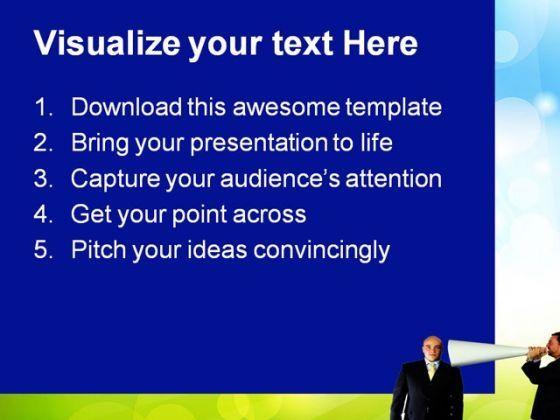 Visualize your text Here

1. Download this awesome template
2. Bring your presentation to life
3. Capture your audience's attention
4. Get your point across
5. Pitch your ideas convincingly